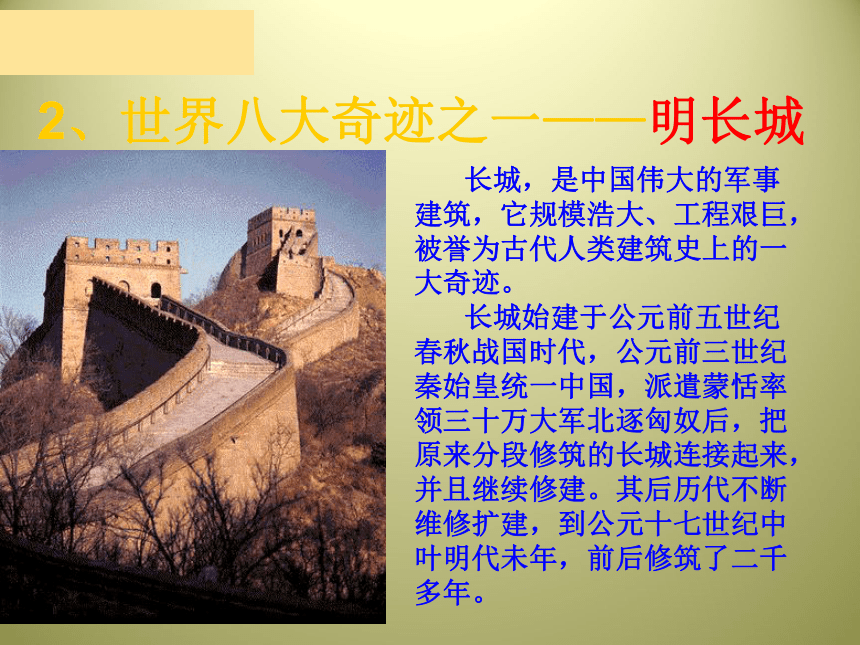 2、世界八大奇迹之一——明长城

长城，是中国伟大的军事建筑，它规模浩大、工程艰巨，被誉为古代人类建筑史上的一大奇迹。

长城始建于公元前五世纪春秋战国时代，公元前三世纪秦始皇统一中国，派遣蒙恬率领三十万大军北逐匈奴后，把原来分段修筑的长城连接起来，并且继续修建。其后历代不断维修扩建，到公元十七世纪中叶明代未年，前后修筑了二千多年。